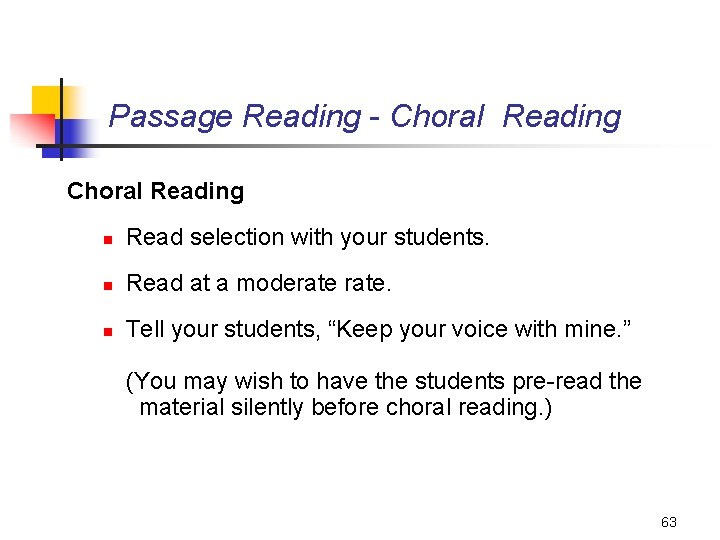 Passage Reading - Choral Reading

Choral Reading

- Read selection with your students.
- Read at a moderate rate.
- Tell your students, “Keep your voice with mine.”

(You may wish to have the students pre-read the material silently before choral reading.)

63